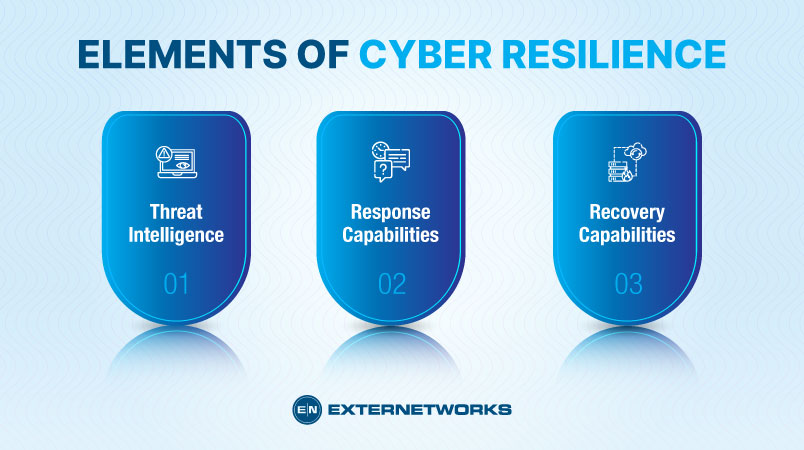 ELEMENTS OF CYBER RESILIENCE

Threat Intelligence

01

Response Capabilities

02

Recovery Capabilities

03

EN EXTERNETWORKS